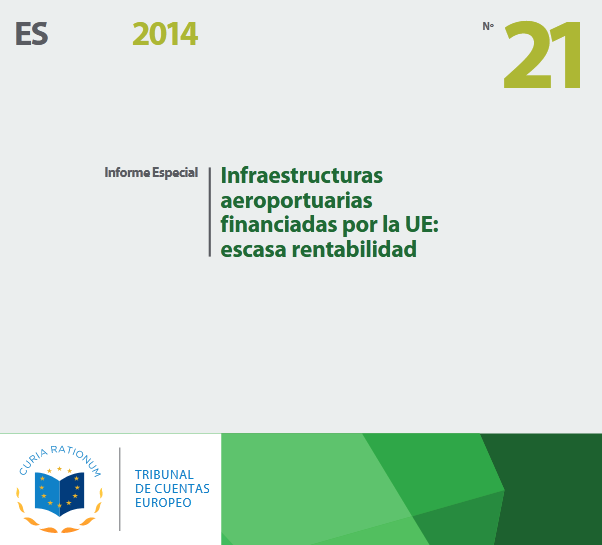 ES 2014

Nº 21

Informe Especial

Infraestructuras aeroportuarias financiadas por la UE: escasa rentabilidad

CURIA RATIONUM

TRIBUNAL
DE CUENTAS
EUROPEO